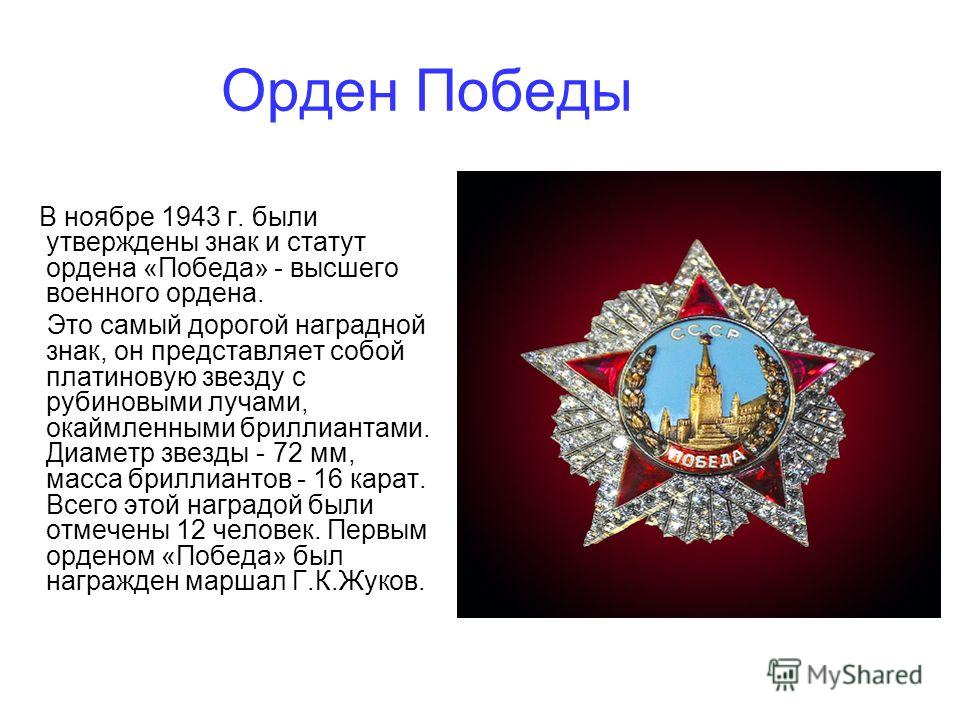 Орден Победы

В ноябре 1943 г. были утверждены знак и статут ордена «Победа» - высшего военного ордена.

Это самый дорогой наградной знак, он представляет собой платиновую звезду с рубиновыми лучами, окаймленными бриллиантами. Диаметр звезды - 72 мм, масса бриллиантов - 16 карат. Всего этой наградой были отмечены 12 человек. Первым орденом «Победа» был награжден маршал Г.К.Жуков.

СССР

ПОБЕДА

MyShared